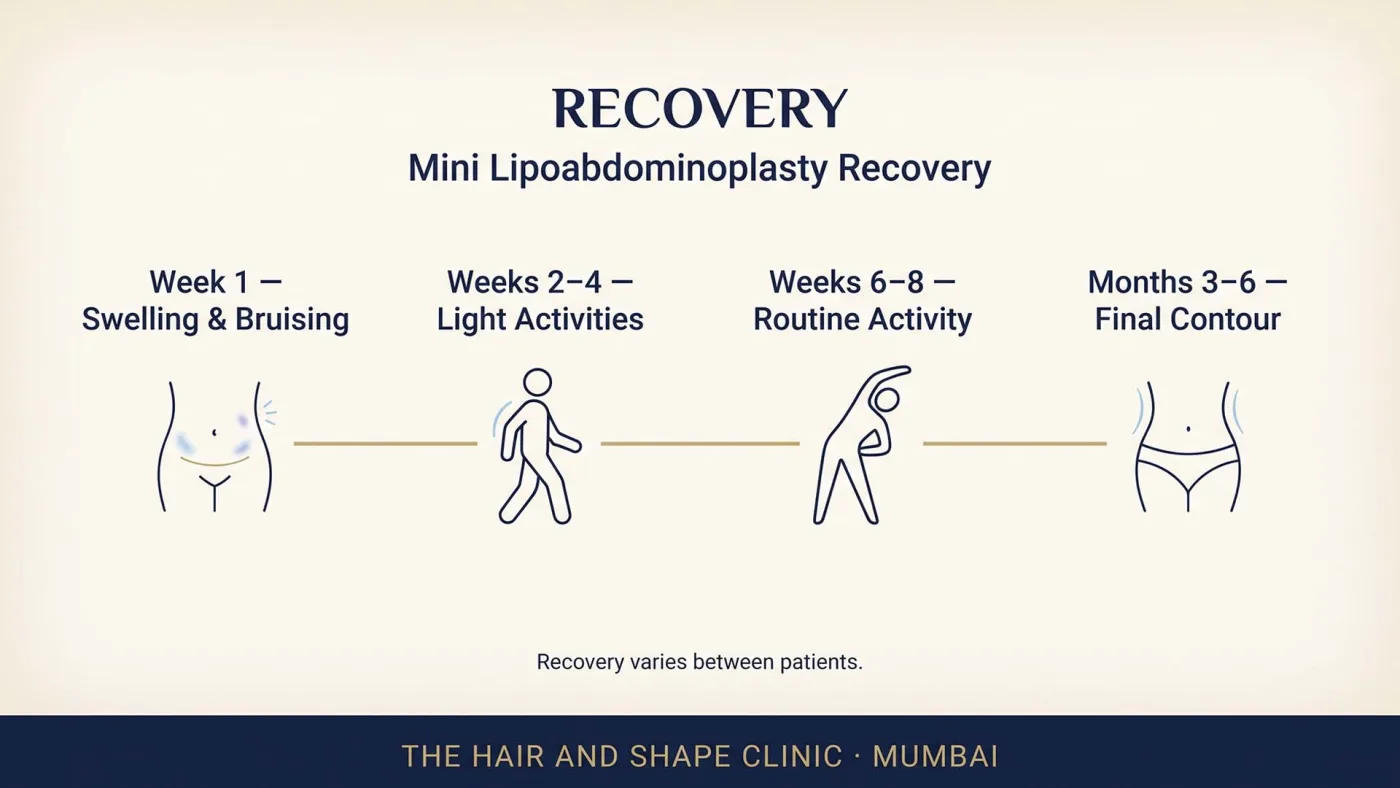 RECOVERY
Mini Lipoabdominoplasty Recovery

Week 1 —
Swelling & Bruising

Weeks 2–4 —
Light Activities

Weeks 6–8 —
Routine Activity

Months 3–6 —
Final Contour

Recovery varies between patients.

THE HAIR AND SHAPE CLINIC · MUMBAI